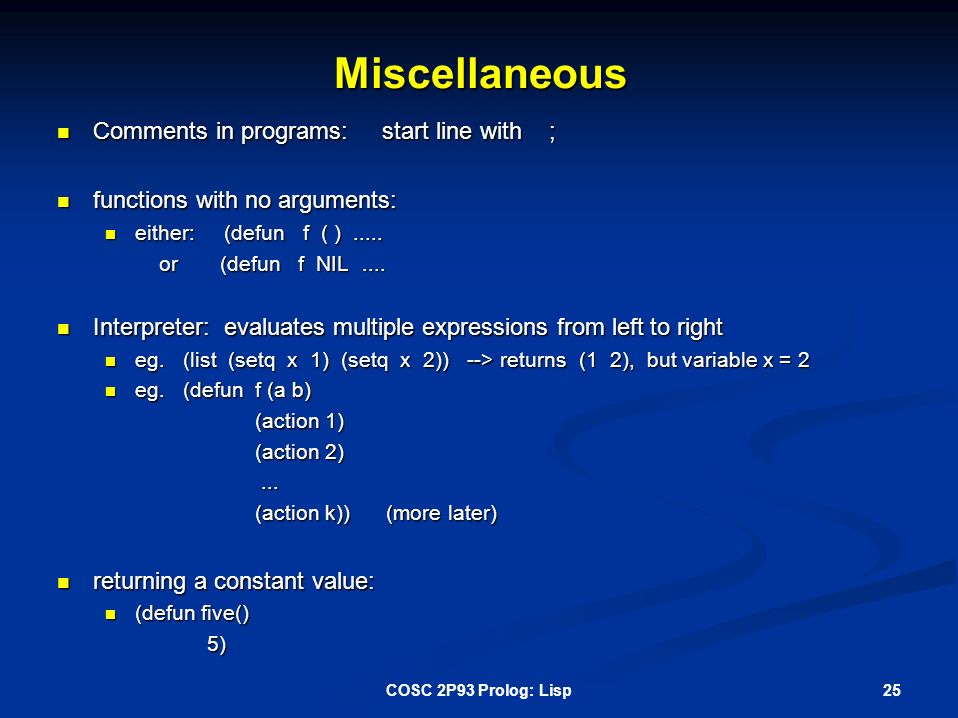 Miscellaneous

Comments in programs: start line with ;

functions with no arguments:

either: (defun f ( ) .....
or (defun f NIL ....

Interpreter: evaluates multiple expressions from left to right

eg. (list (setq x 1) (setq x 2)) --> returns (1 2), but variable x = 2

eg. (defun f (a b)
(action 1)
(action 2)
...
(action k)) (more later)

returning a constant value:

(defun five()
5)

COSC 2P93 Prolog: Lisp

25